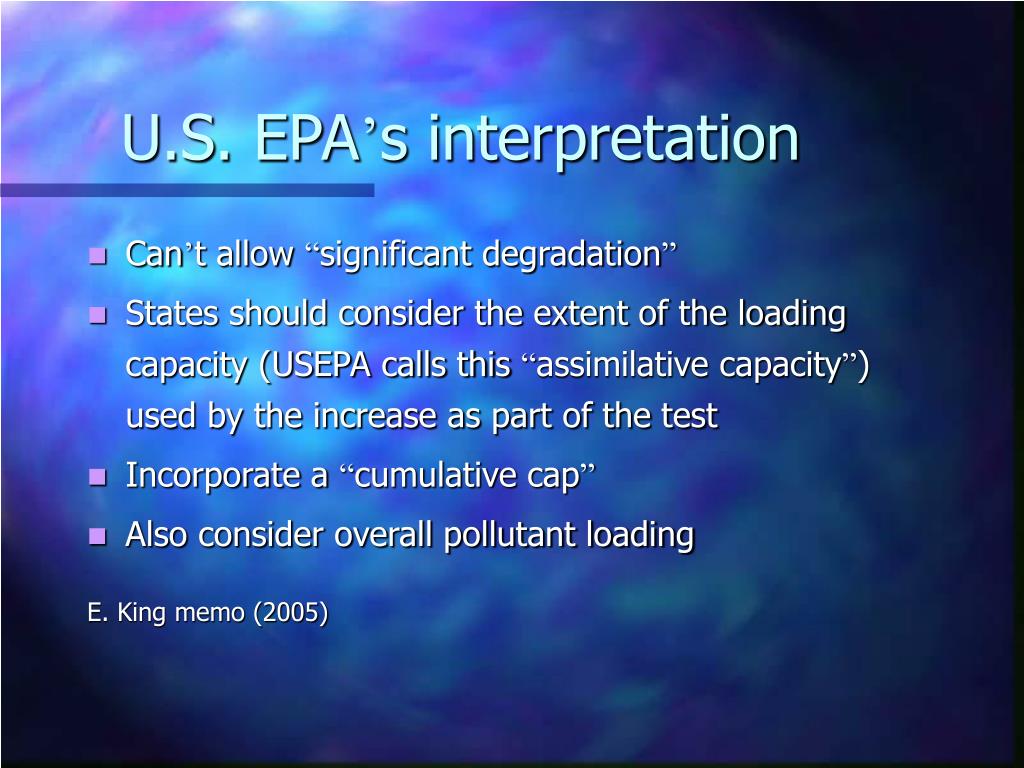 U.S. EPA’s interpretation

- Can’t allow “significant degradation”
- States should consider the extent of the loading capacity (USEPA calls this “assimilative capacity”) used by the increase as part of the test
- Incorporate a “cumulative cap”
- Also consider overall pollutant loading

E. King memo (2005)